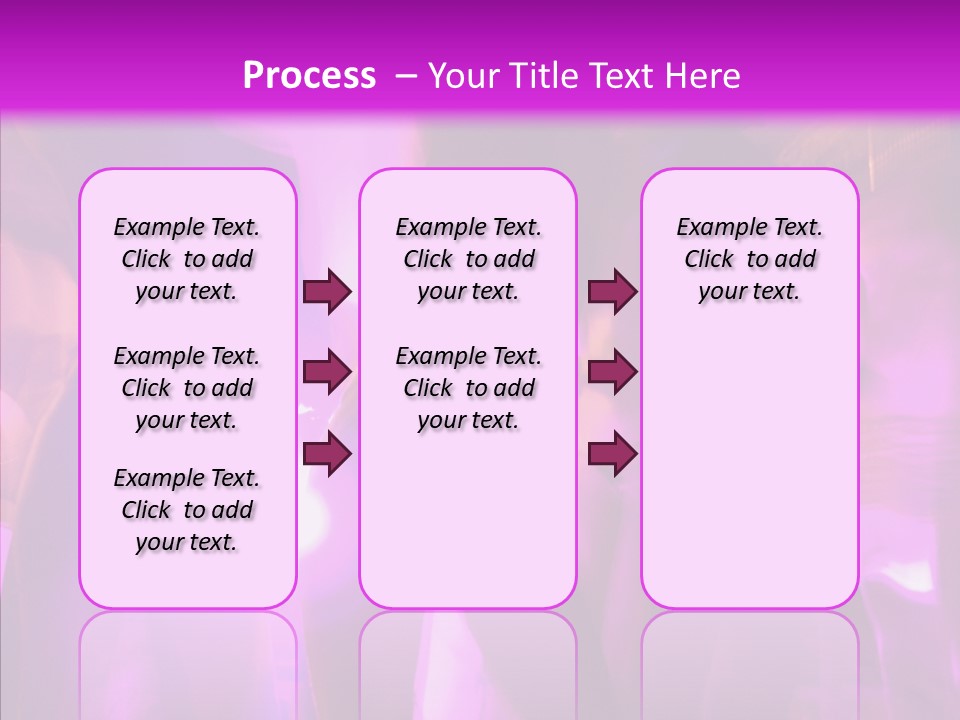 Process – Your Title Text Here

Example Text. Click to add your text.

Example Text. Click to add your text.

Example Text. Click to add your text.

Example Text. Click to add your text.

Example Text. Click to add your text.

Example Text. Click to add your text.